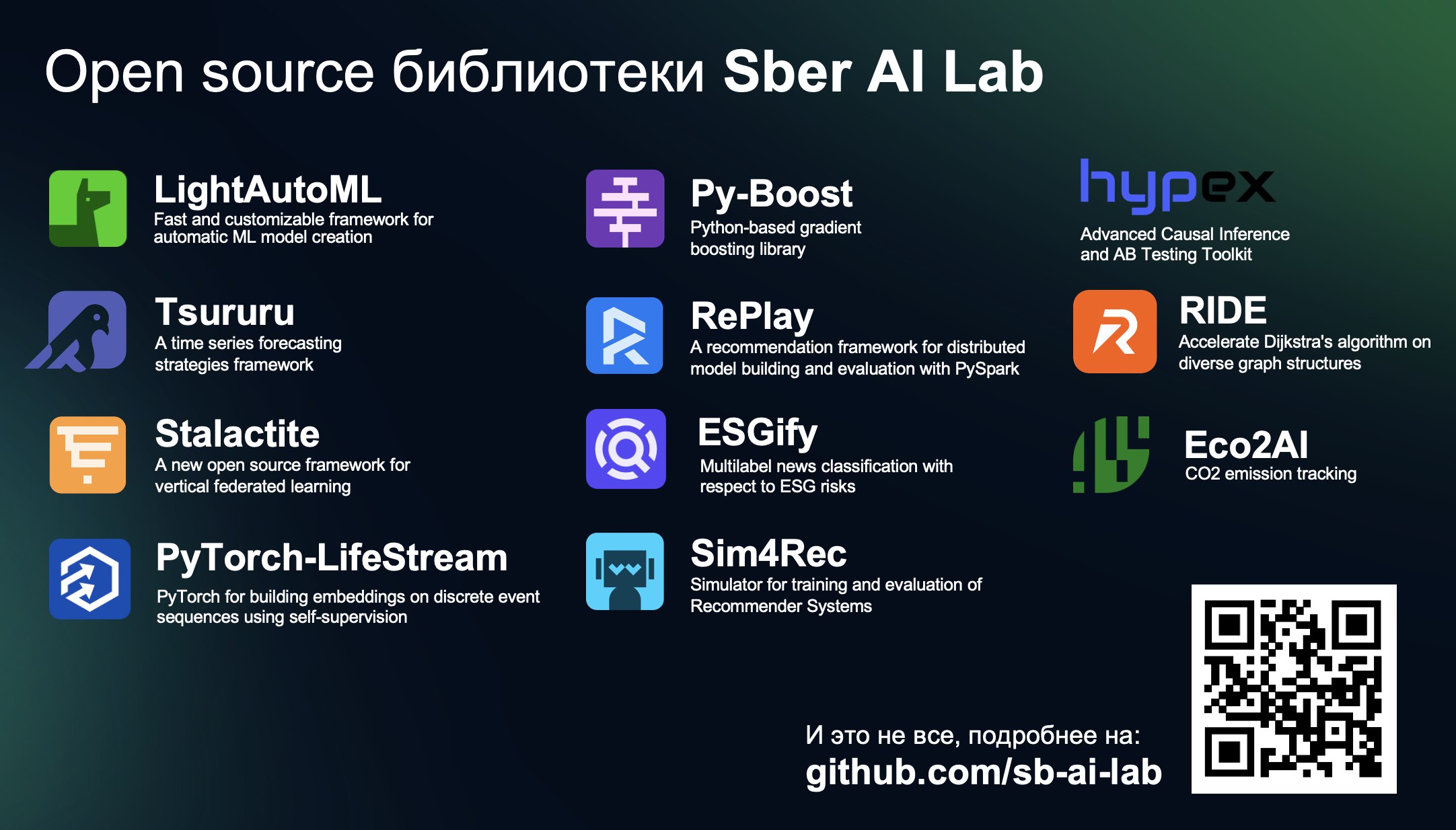 Open source библиотеки Sber AI Lab

LightAutoML
Fast and customizable framework for automatic ML model creation

Tsururu
A time series forecasting strategies framework

Stalactite
A new open source framework for vertical federated learning

PyTorch-LifeStream
PyTorch for building embeddings on discrete event sequences using self-supervision

Py-Boost
Python-based gradient boosting library

RePlay
A recommendation framework for distributed model building and evaluation with PySpark

ESGify
Multilabel news classification with respect to ESG risks

Sim4Rec
Simulator for training and evaluation of Recommender Systems

hypex
Advanced Causal Inference and AB Testing Toolkit

RIDE
Accelerate Dijkstra's algorithm on diverse graph structures

Eco2AI
CO2 emission tracking

И это не все, подробнее на:
github.com/sb-ai-lab